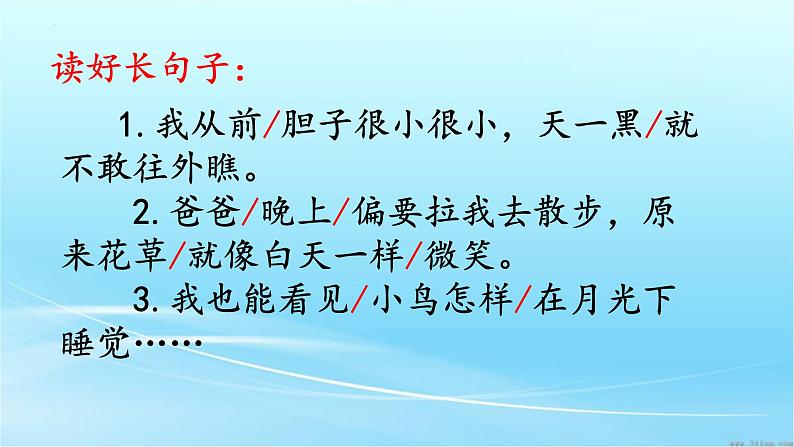 读好长句子：

1. 我从前/胆子很小很小，天一黑/就不敢往外瞧。

2. 爸爸/晚上/偏要拉我去散步，原来花草/就像白天一样/微笑。

3. 我也能看见/小鸟怎样/在月光下睡觉……